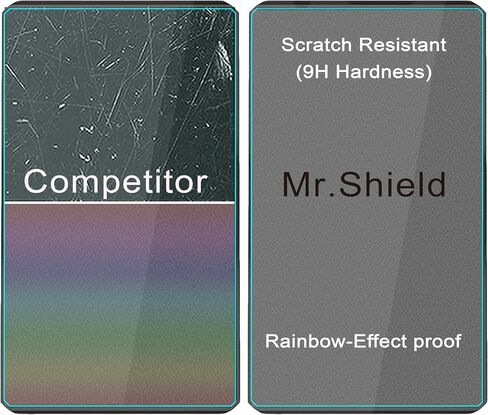 Competitor

Scratch Resistant
(9H Hardness)

Mr.Shield

Rainbow-Effect proof